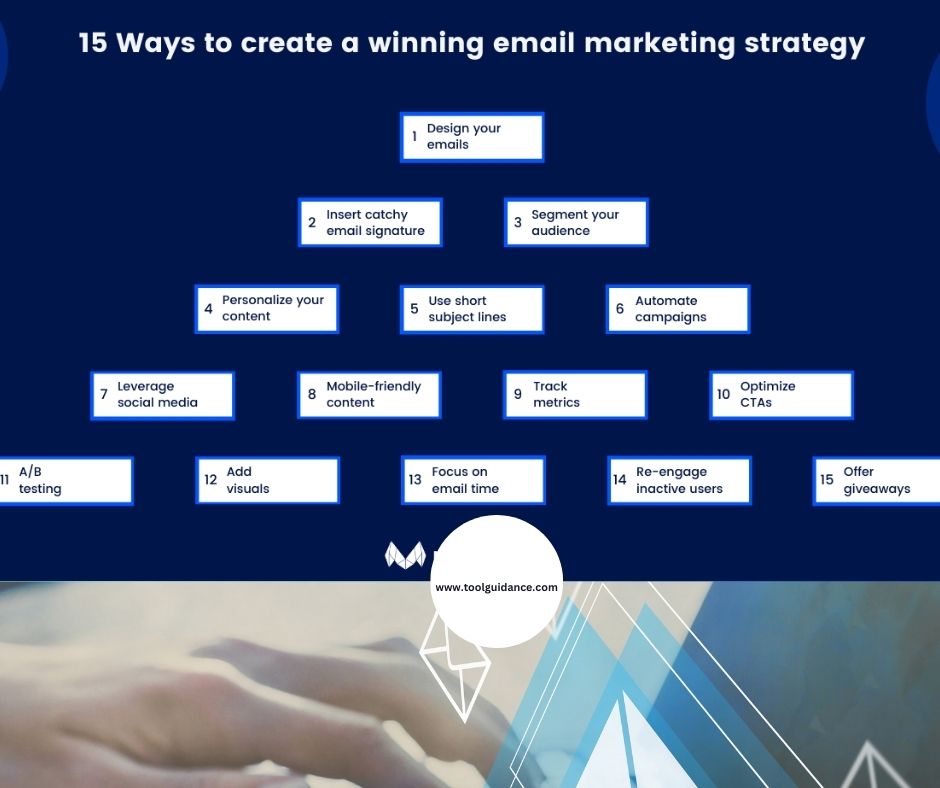 15 Ways to create a winning email marketing strategy

1 Design your emails

2 Insert catchy email signature

3 Segment your audience

4 Personalize your content

5 Use short subject lines

6 Automate campaigns

7 Leverage social media

8 Mobile-friendly content

9 Track metrics

10 Optimize CTAs

11 A/B testing

12 Add visuals

13 Focus on email time

14 Re-engage inactive users

15 Offer giveaways

www.toolguidance.com